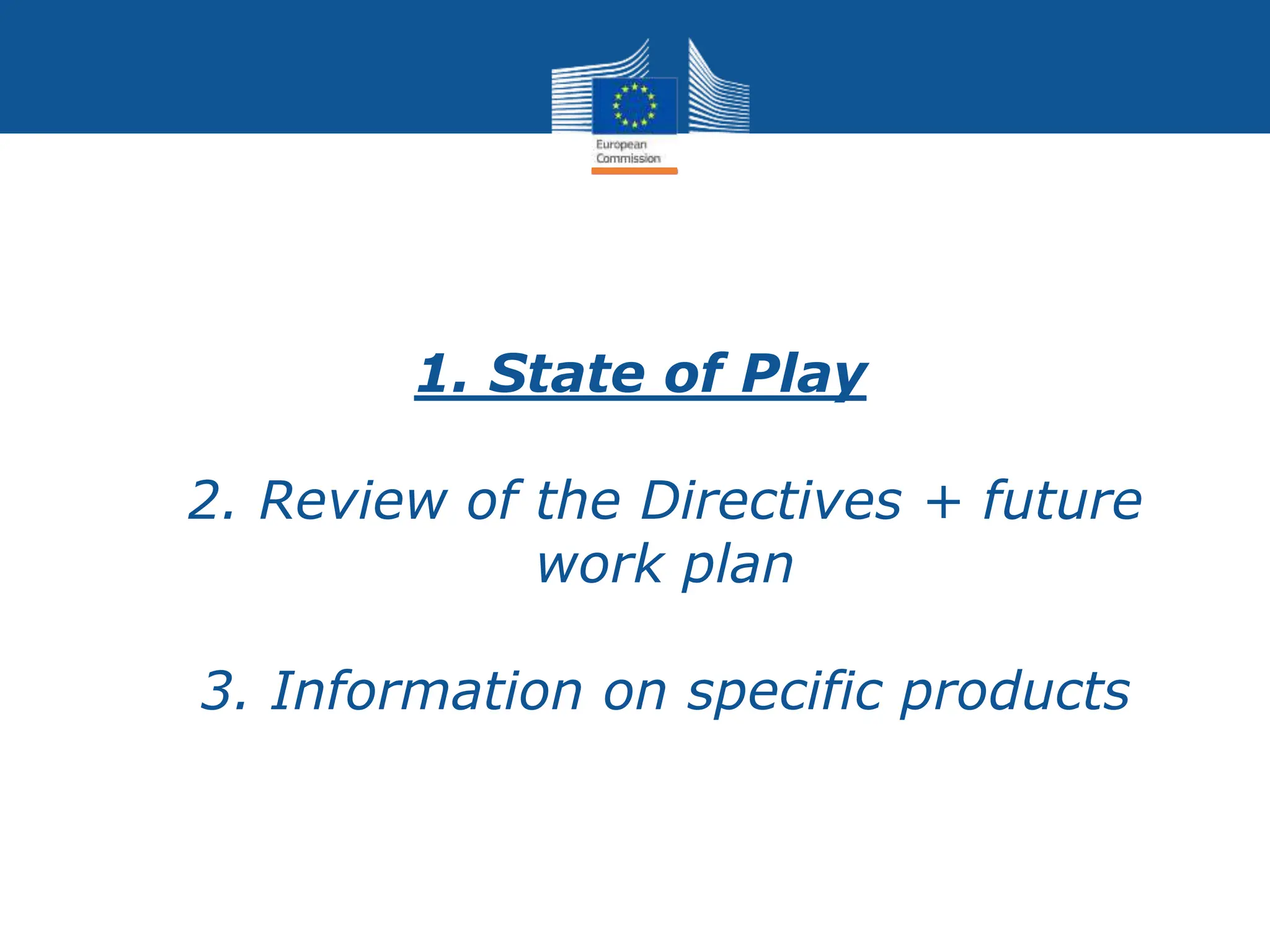 European Commission

1. State of Play

2. Review of the Directives + future work plan

3. Information on specific products